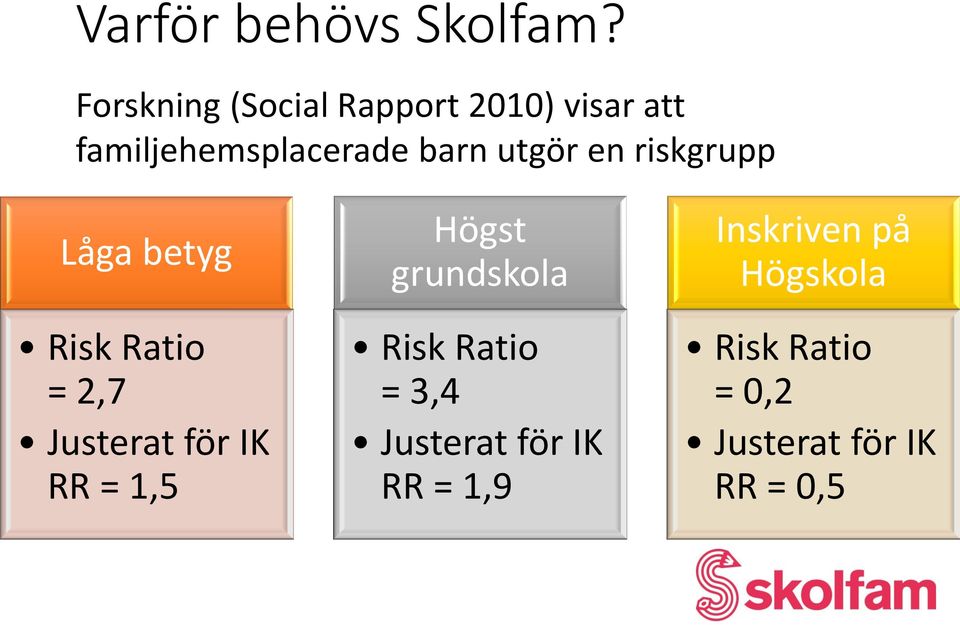 Varför behövs Skolfam?

Forskning (Social Rapport 2010) visar att familjehemsplacerade barn utgör en riskgrupp

Låga betyg

• Risk Ratio = 2,7
• Justerat för IK RR = 1,5

Högst grundskola

• Risk Ratio = 3,4
• Justerat för IK RR = 1,9

Inskriven på Högskola

• Risk Ratio = 0,2
• Justerat för IK RR = 0,5

skolfam